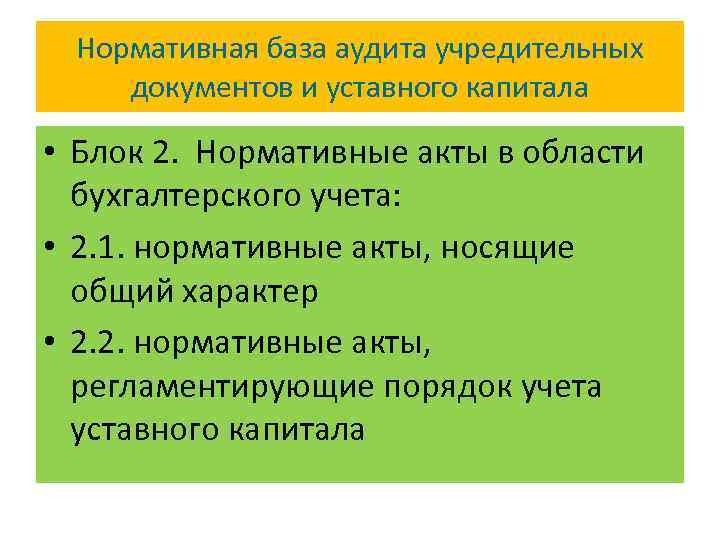 Нормативная база аудита учредительных документов и уставного капитала

• Блок 2. Нормативные акты в области бухгалтерского учета:

• 2.1. нормативные акты, носящие общий характер

• 2.2. нормативные акты, регламентирующие порядок учета уставного капитала